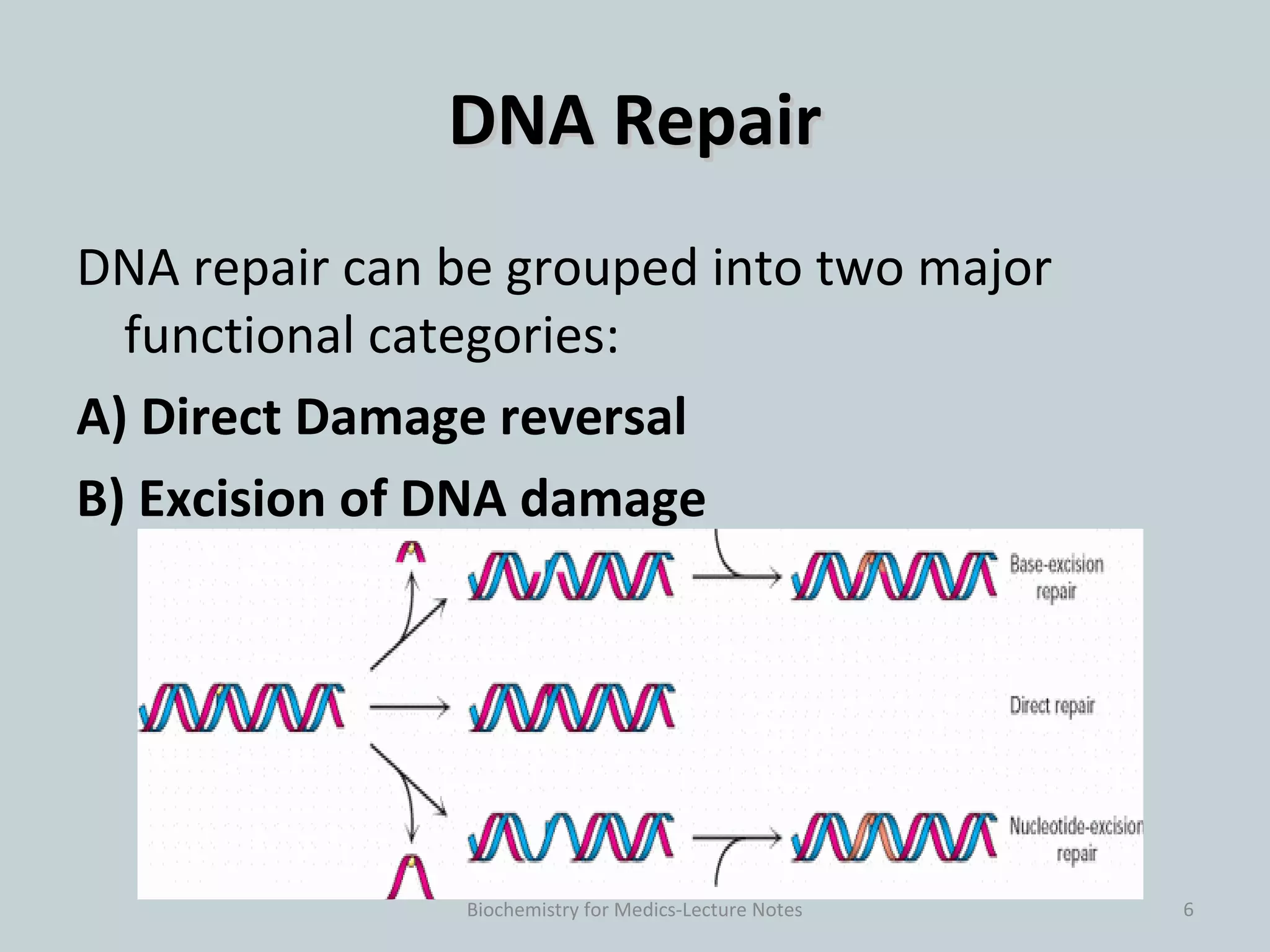 DNA Repair

DNA repair can be grouped into two major functional categories:

A) Direct Damage reversal

B) Excision of DNA damage

Base-excision repair

Direct repair

Nucleotide-excision repair

Biochemistry for Medics-Lecture Notes

6